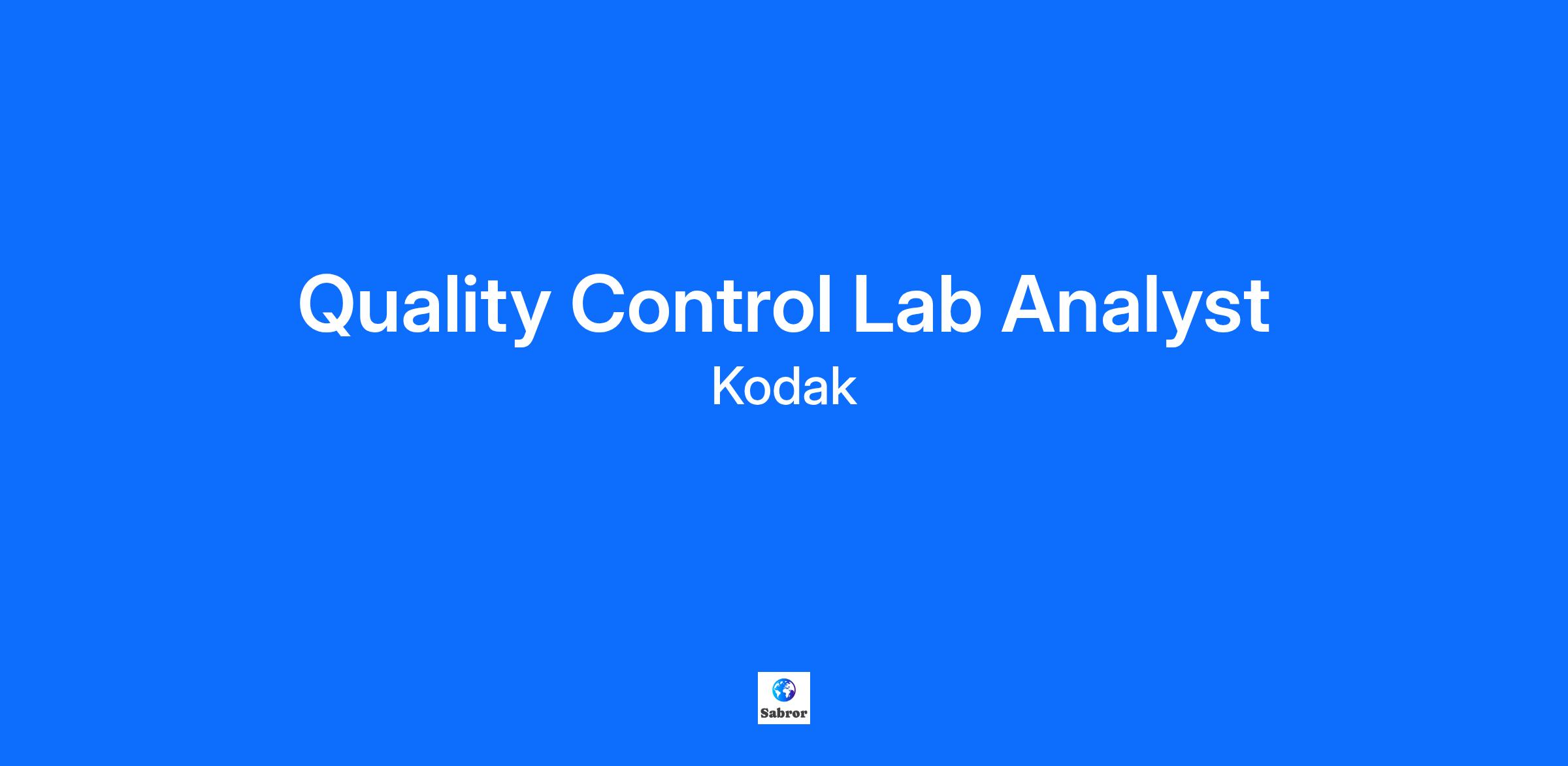 Quality Control Lab Analyst
Kodak

Sabror